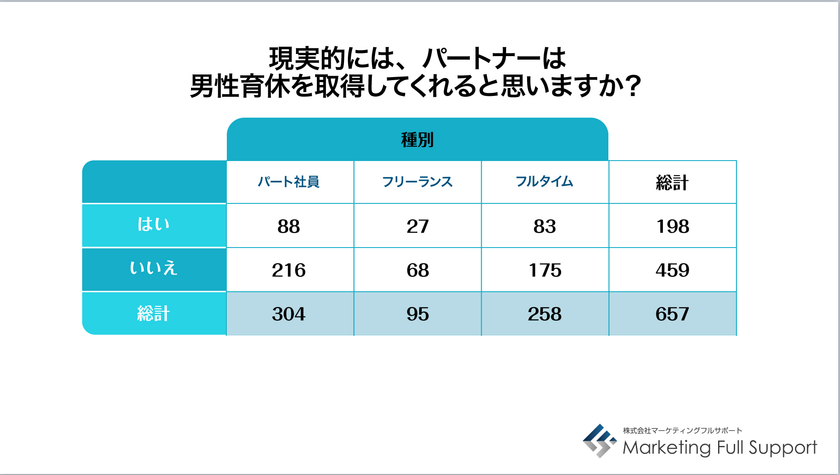 現実的には、パートナーは
男性育休を取得してくれると思いますか？

種別

| | パート社員 | フリーランス | フルタイム | 総計 |
|---|---|---|---|---|
| はい | 88 | 27 | 83 | 198 |
| いいえ | 216 | 68 | 175 | 459 |
| 総計 | 304 | 95 | 258 | 657 |

株式会社マーケティングフルサポート
Marketing Full Support